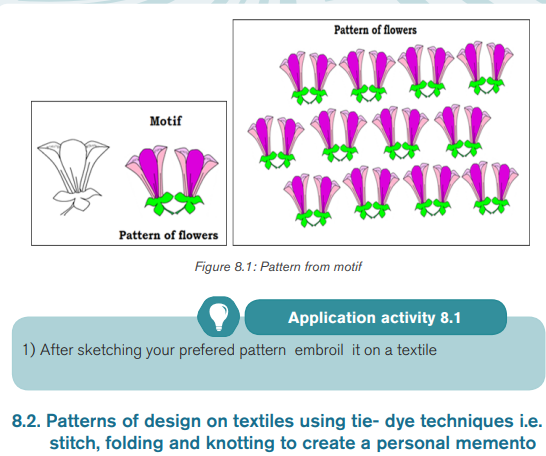 Motif

Pattern of flowers

Pattern of flowers

Figure 8.1: Pattern from motif

Application activity 8.1

1) After sketching your prefered pattern embroil it on a textile

8.2. Patterns of design on textiles using tie- dye techniques i.e. stitch, folding and knotting to create a personal memento